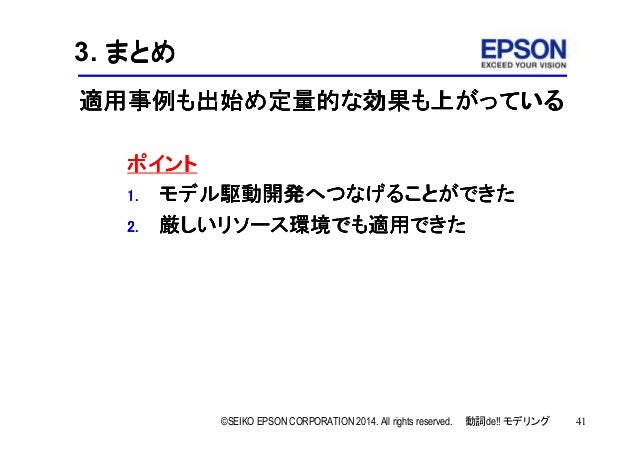 3. まとめ

EPSON
EXCEED YOUR VISION

適用事例も出始め定量的な効果も上がっている

ポイント

1. モデル駆動開発へつなげることができた

2. 厳しいリソース環境でも適用できた

©SEIKO EPSON CORPORATION 2014. All rights reserved. 動詞de!! モデリング 41